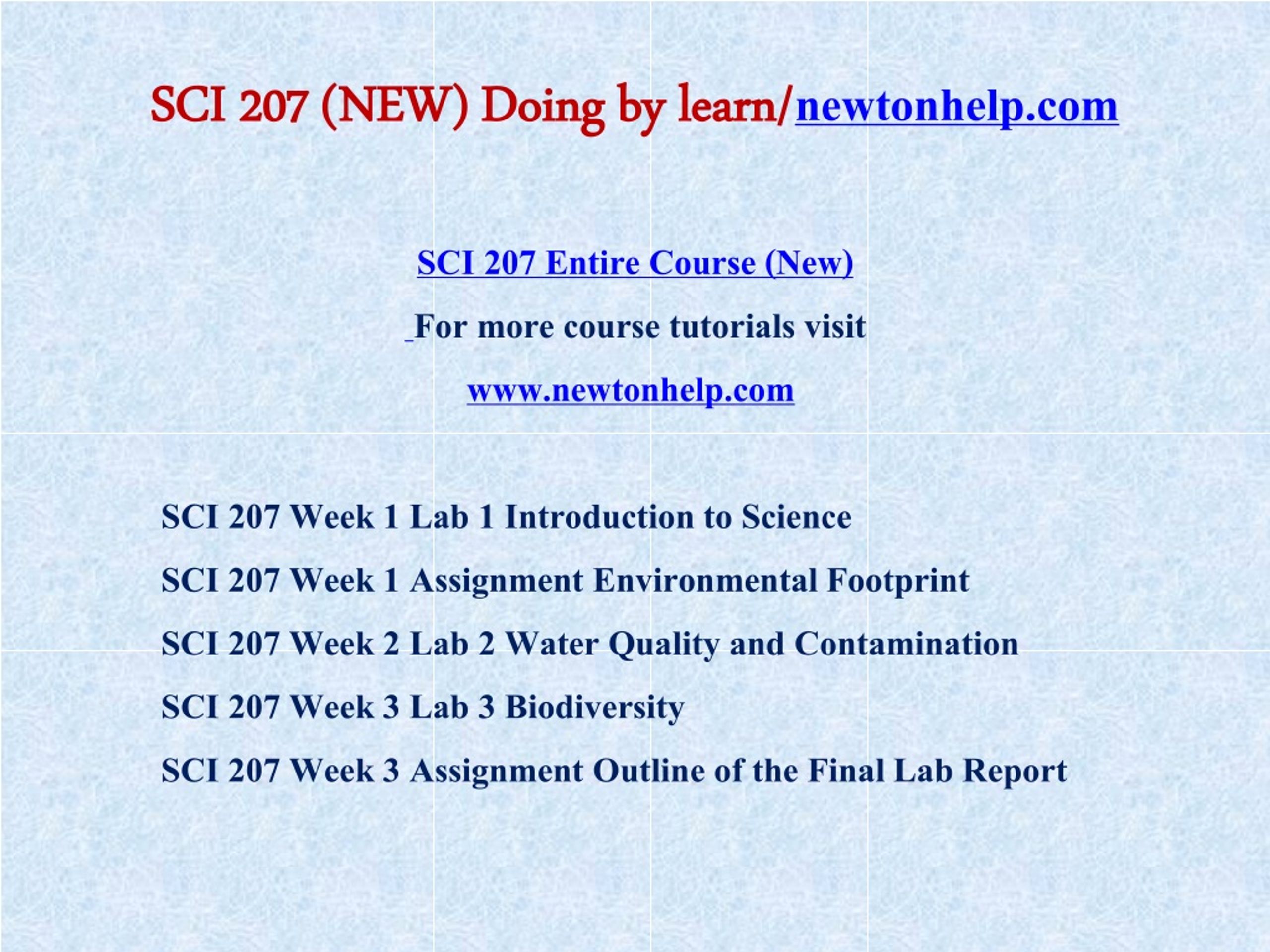 SCI 207 (NEW) Doing by learn/newtonhelp.com

SCI 207 Entire Course (New)

For more course tutorials visit

www.newtonhelp.com

SCI 207 Week 1 Lab 1 Introduction to Science

SCI 207 Week 1 Assignment Environmental Footprint

SCI 207 Week 2 Lab 2 Water Quality and Contamination

SCI 207 Week 3 Lab 3 Biodiversity

SCI 207 Week 3 Assignment Outline of the Final Lab Report